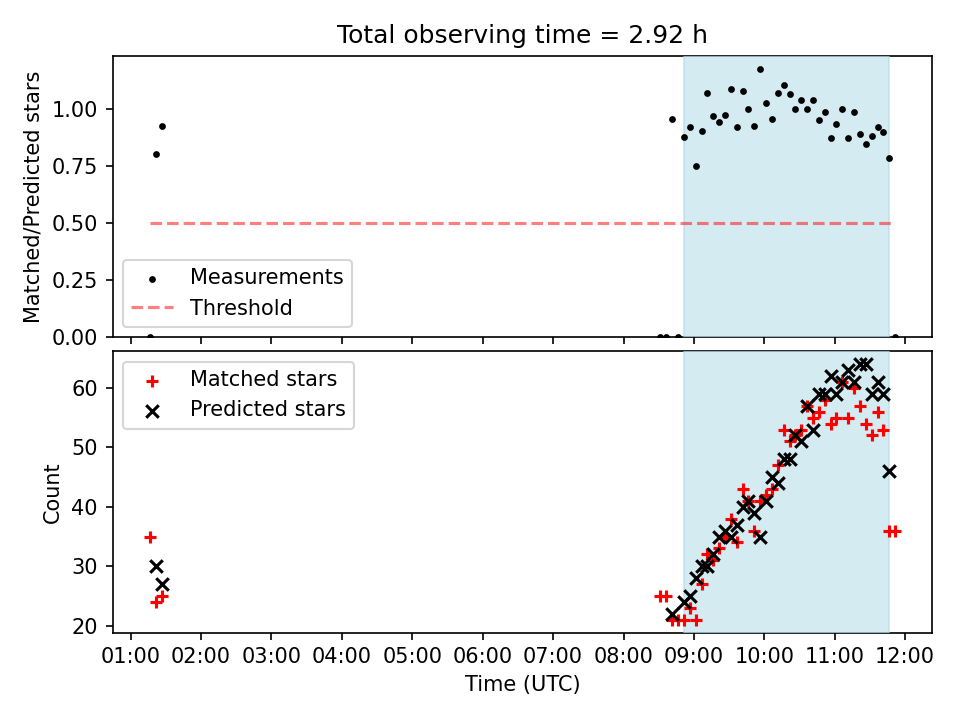 Total observing time = 2.92 h

Matched/Predicted stars

1.00
0.75
0.50
0.25
0.00

Measurements
Threshold

Matched stars
Predicted stars

Count

60
50
40
30
20

01:00 02:00 03:00 04:00 05:00 06:00 07:00 08:00 09:00 10:00 11:00 12:00

Time (UTC)